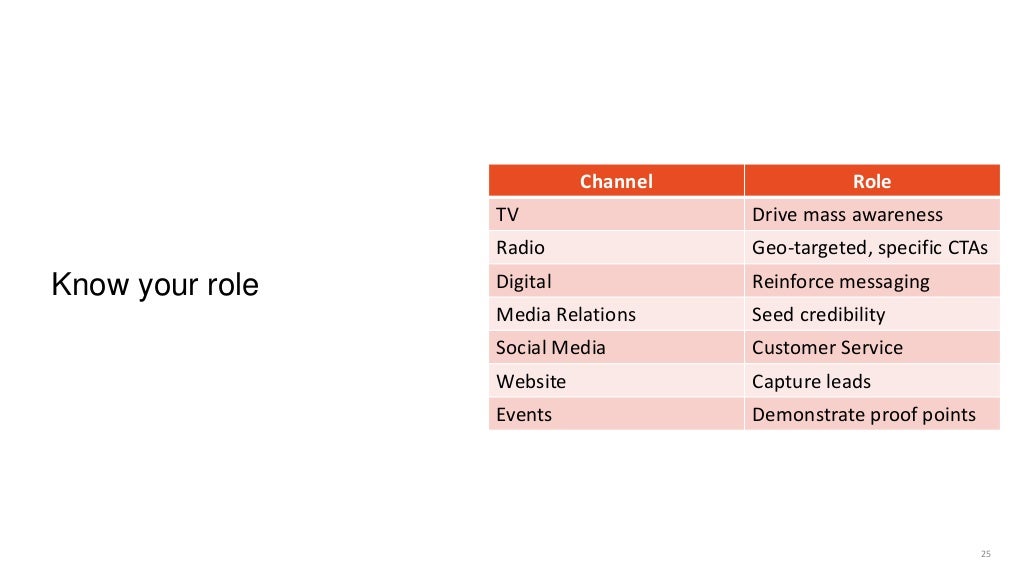 Know your role

| Channel | Role |
|---|---|
| TV | Drive mass awareness |
| Radio | Geo-targeted, specific CTAs |
| Digital | Reinforce messaging |
| Media Relations | Seed credibility |
| Social Media | Customer Service |
| Website | Capture leads |
| Events | Demonstrate proof points |

25